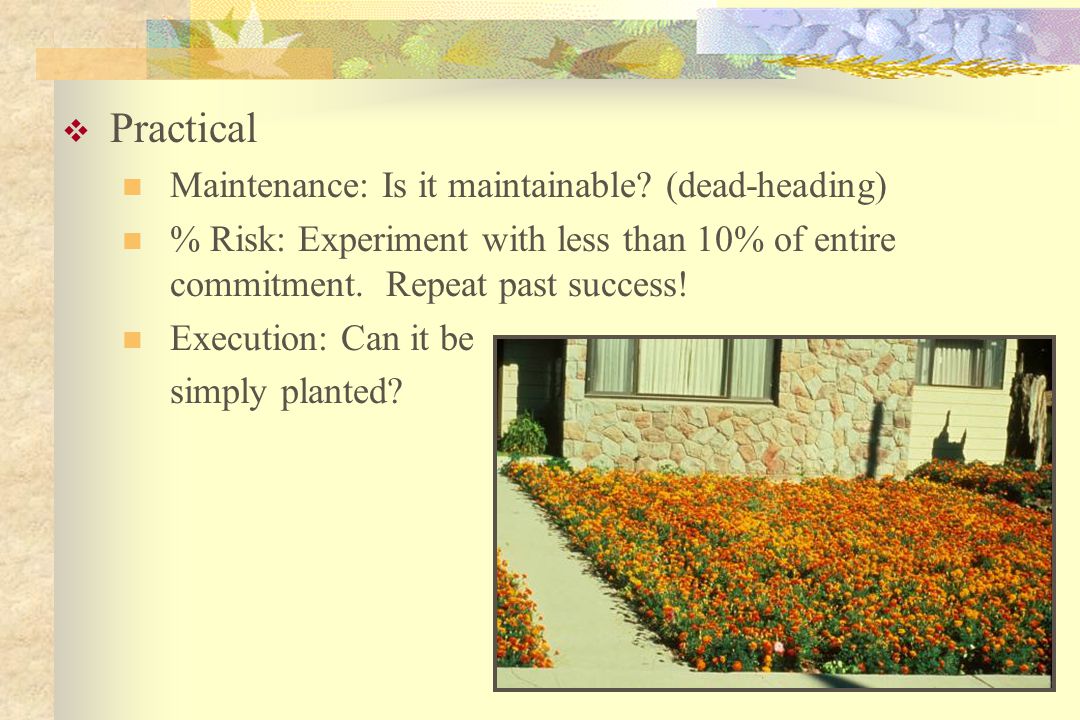 Practical

Maintenance: Is it maintainable? (dead-heading)

% Risk: Experiment with less than 10% of entire commitment. Repeat past success!

Execution: Can it be simply planted?